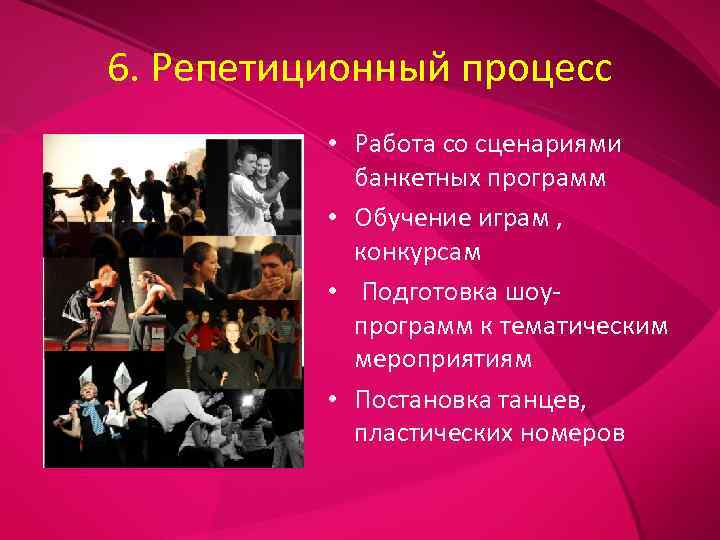 6. Репетиционный процесс

• Работа со сценариями банкетных программ
• Обучение играм , конкурсам
• Подготовка шоу-программ к тематическим мероприятиям
• Постановка танцев, пластических номеров